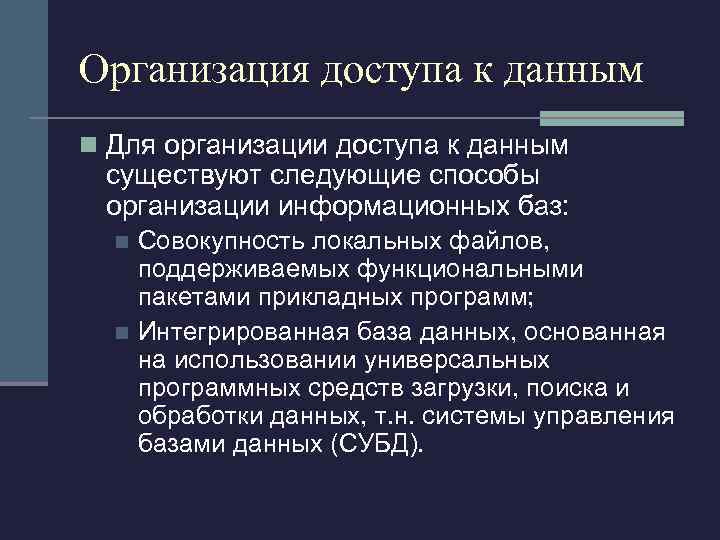 Организация доступа к данным

Для организации доступа к данным существуют следующие способы организации информационных баз:

Совокупность локальных файлов, поддерживаемых функциональными пакетами прикладных программ;

Интегрированная база данных, основанная на использовании универсальных программных средств загрузки, поиска и обработки данных, т.н. системы управления базами данных (СУБД).